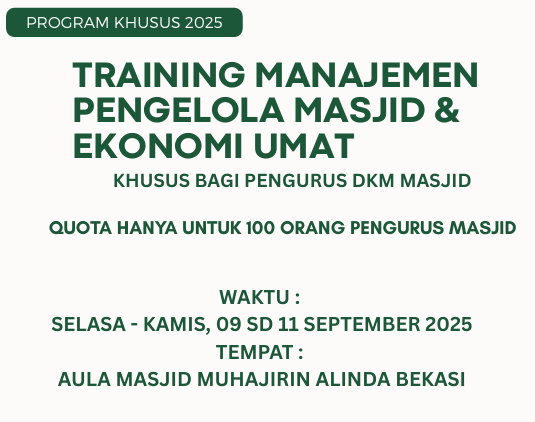 PROGRAM KHUSUS 2025

TRAINING MANAJEMEN PENGELOLA MASJID & EKONOMI UMAT

KHUSUS BAGI PENGURUS DKM MASJID

QUOTA HANYA UNTUK 100 ORANG PENGURUS MASJID

WAKTU :
SELASA - KAMIS, 09 SD 11 SEPTEMBER 2025
TEMPAT :
AULA MASJID MUHAJIRIN ALINDA BEKASI